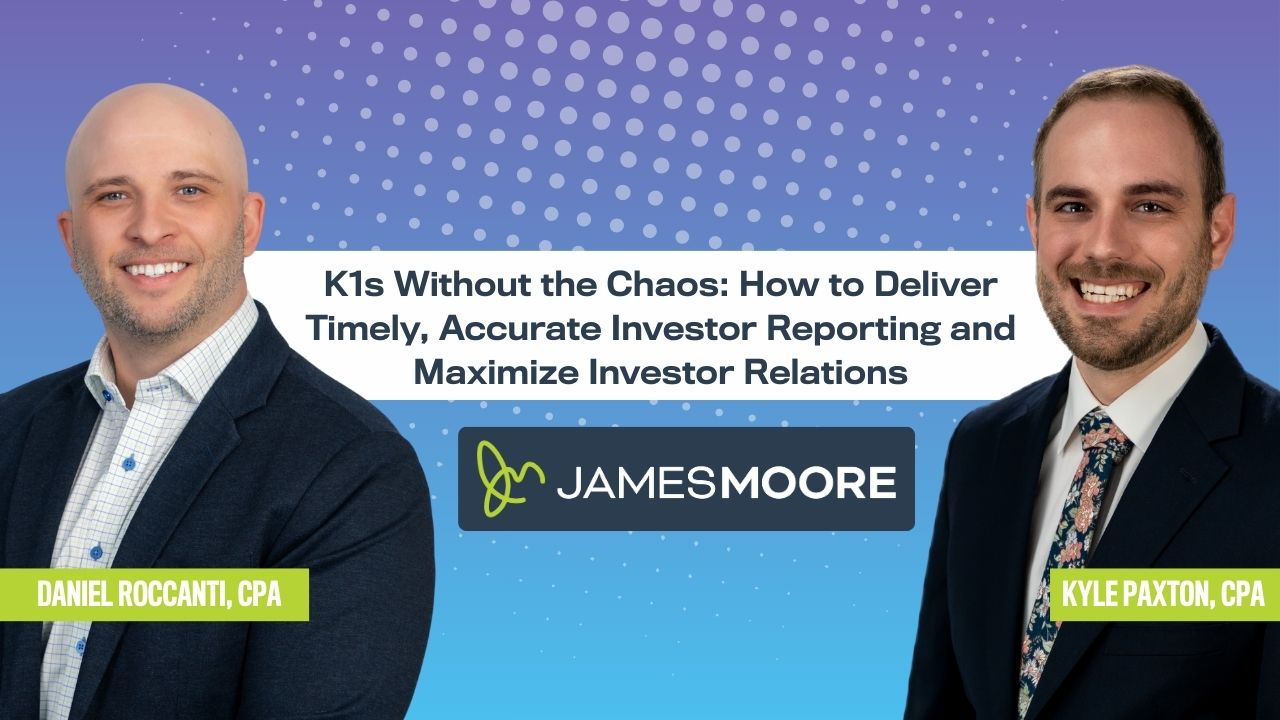 K1s Without the Chaos: How to Deliver Timely, Accurate Investor Reporting and Maximize Investor Relations

JAMESMOORE

DANIEL ROCCANTI, CPA

KYLE PAXTON, CPA